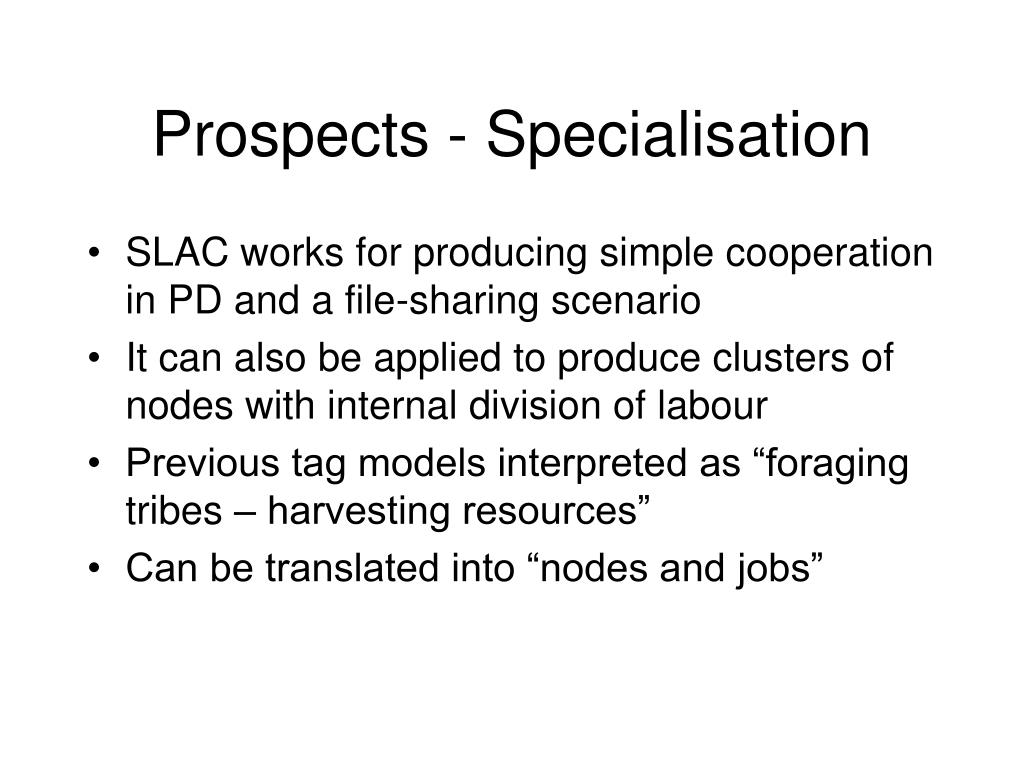 Prospects - Specialisation

• SLAC works for producing simple cooperation in PD and a file-sharing scenario
• It can also be applied to produce clusters of nodes with internal division of labour
• Previous tag models interpreted as “foraging tribes – harvesting resources”
• Can be translated into “nodes and jobs”